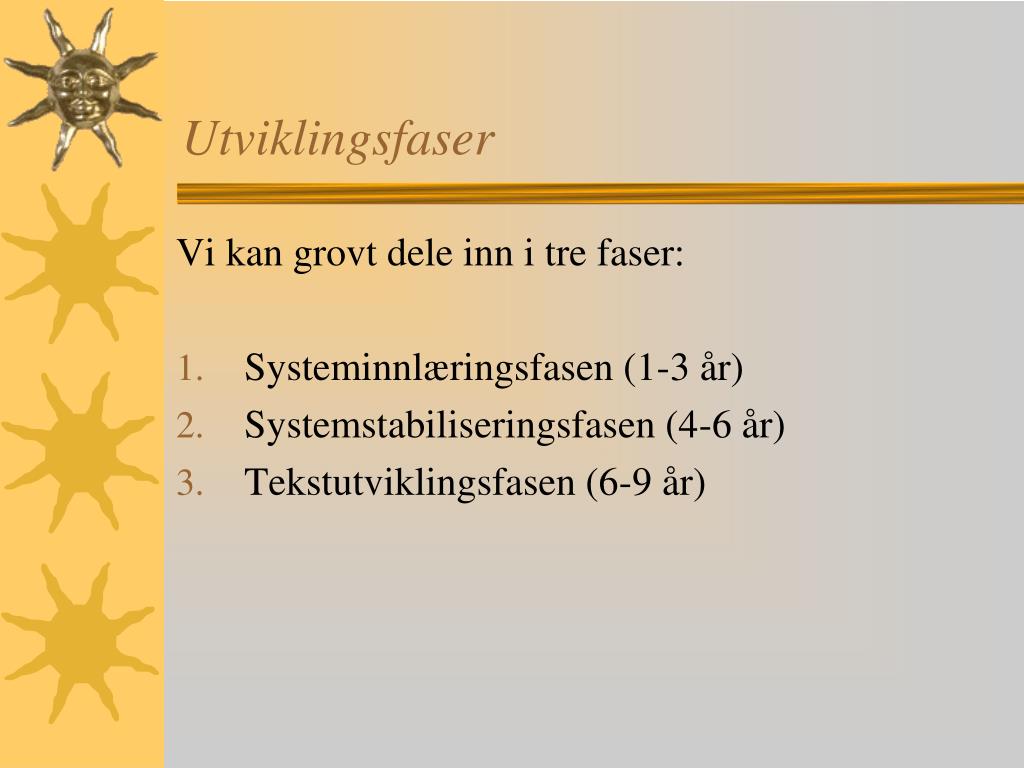 Utviklingsfaser

Vi kan grovt dele inn i tre faser:

1. Systeminnlæringsfasen (1-3 år)
2. Systemstabiliseringsfasen (4-6 år)
3. Tekstutviklingsfasen (6-9 år)